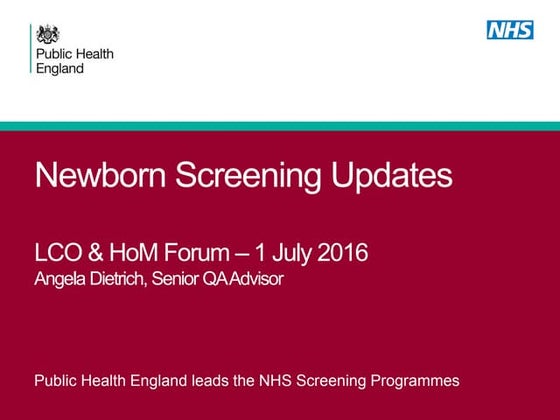 Public Health England

NHS

Newborn Screening Updates

LCO & HoM Forum – 1 July 2016
Angela Dietrich, Senior QA Advisor

Public Health England leads the NHS Screening Programmes